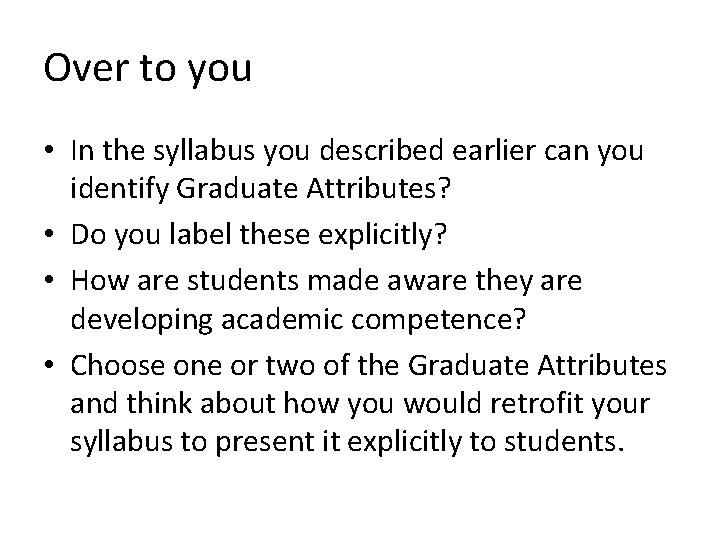 Over to you

• In the syllabus you described earlier can you identify Graduate Attributes?
• Do you label these explicitly?
• How are students made aware they are developing academic competence?
• Choose one or two of the Graduate Attributes and think about how you would retrofit your syllabus to present it explicitly to students.